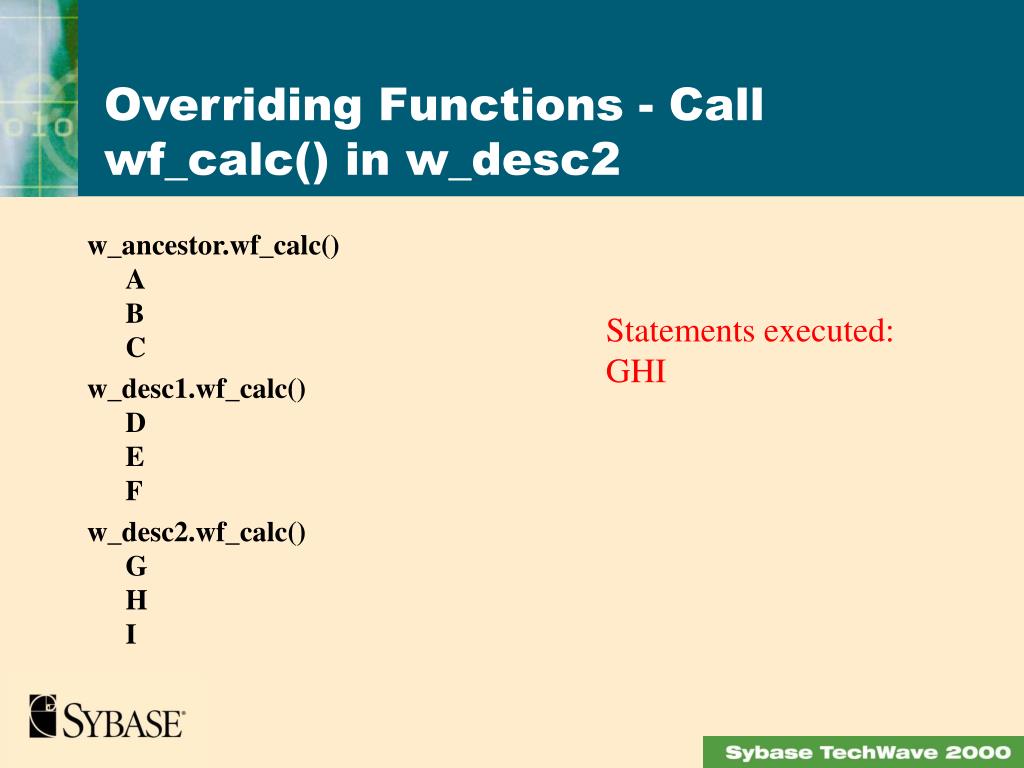 Overriding Functions - Call wf_calc() in w_desc2

w_ancestor.wf_calc()
A
B
C

w_desc1.wf_calc()
D
E
F

w_desc2.wf_calc()
G
H
I

Statements executed:
GHI

SYBASE

Sybase TechWave 2000